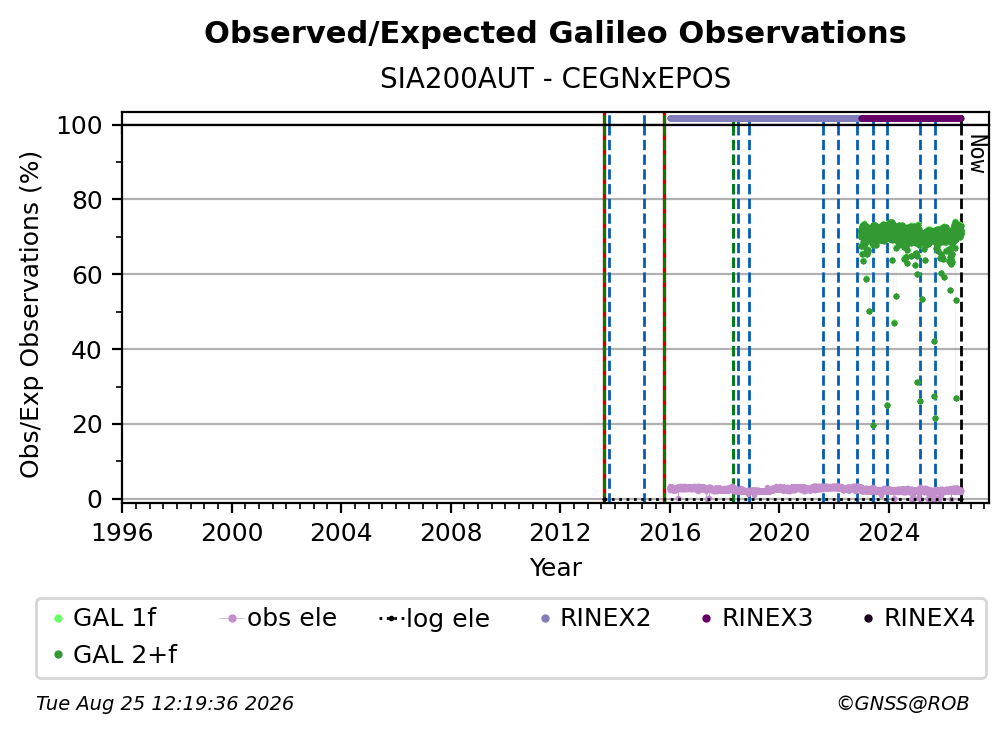 Observed/Expected Galileo Observations
SIA200AUT - CEGNxEPOS

Obs/Exp Observations (%)

100
80
60
40
20
0

Now

1996 2000 2004 2008 2012 2016 2020 2024
Year

GAL 1f
obs ele
log ele
RINEX2
RINEX3
RINEX4
GAL 2+f

Tue Aug 25 12:19:36 2026
©GNSS@ROB